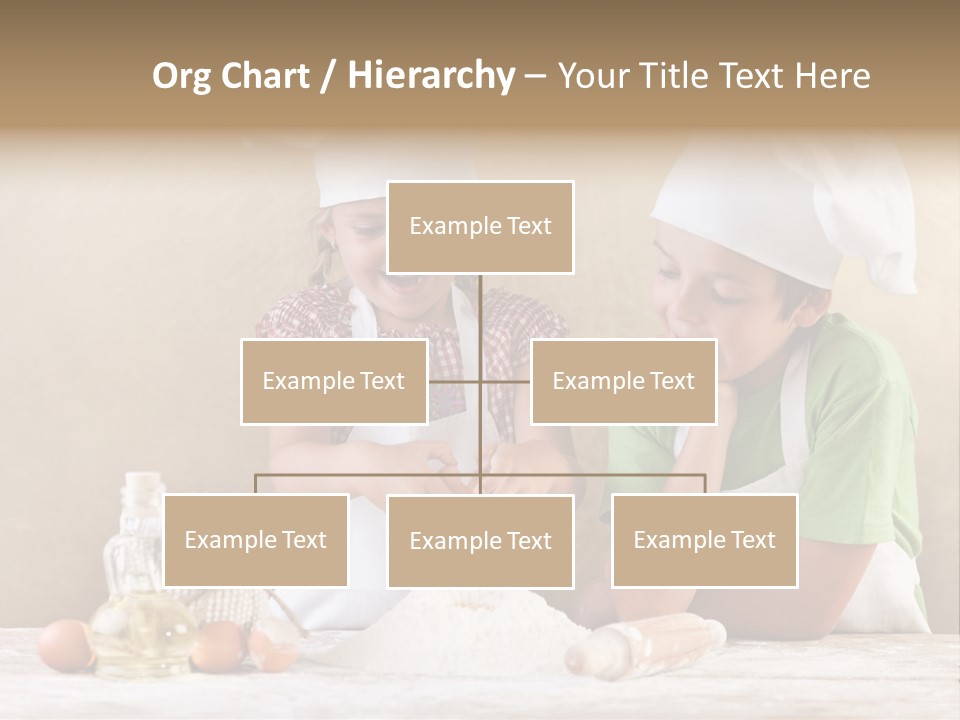 Org Chart / Hierarchy – Your Title Text Here

Example Text

Example Text

Example Text

Example Text

Example Text

Example Text